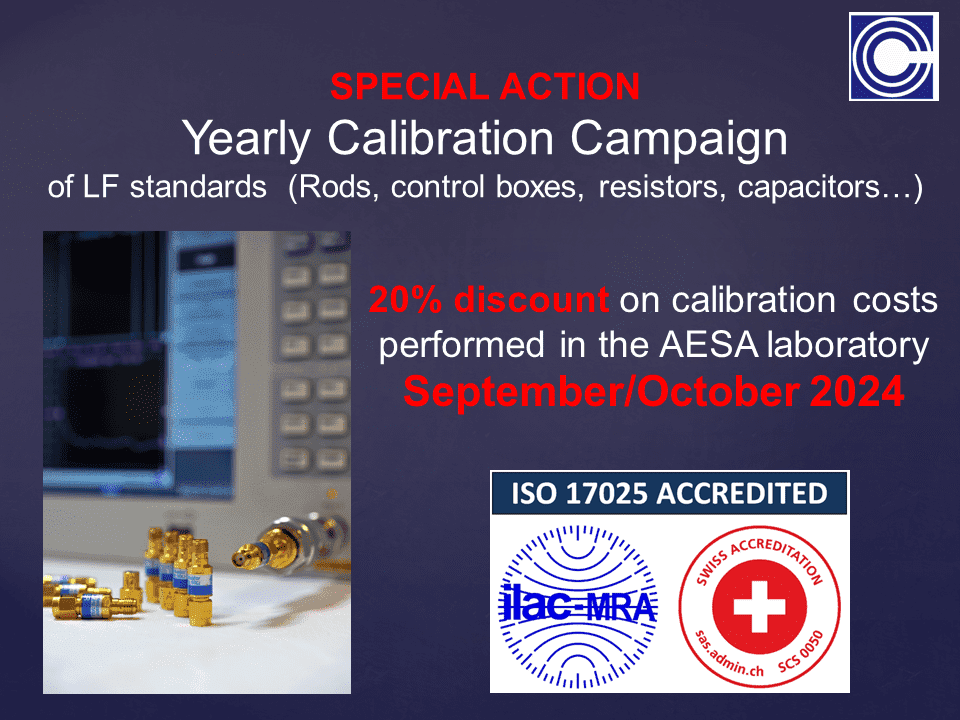 SPECIAL ACTION
Yearly Calibration Campaign
of LF standards (Rods, control boxes, resistors, capacitors…)

20% discount on calibration costs performed in the AESA laboratory
September/October 2024

ISO 17025 ACCREDITED

ilac-MRA

SWISS ACCREDITATION
sas.admin.ch SCS 0050